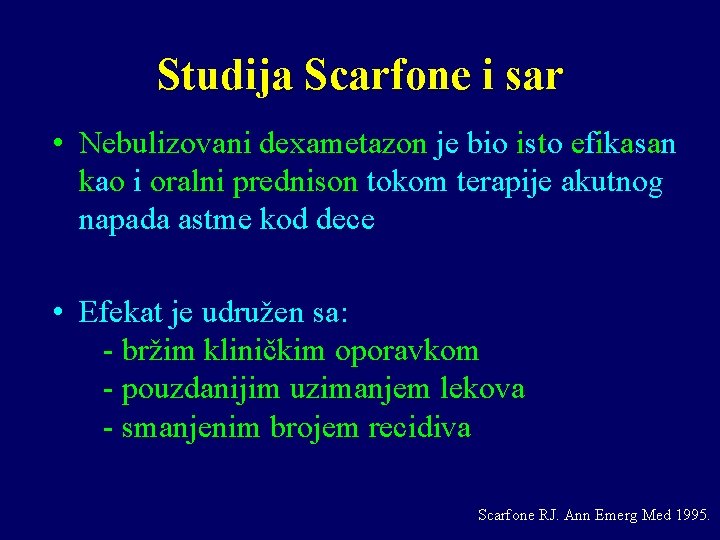 Studija Scarfone i sar

• Nebulizovani dexametazon je bio isto efikasan kao i oralni prednison tokom terapije akutnog napada astme kod dece

• Efekat je udružen sa:
- bržim kliničkim oporavkom
- pouzdanijim uzimanjem lekova
- smanjenim brojem recidiva

Scarfone RJ. Ann Emerg Med 1995.